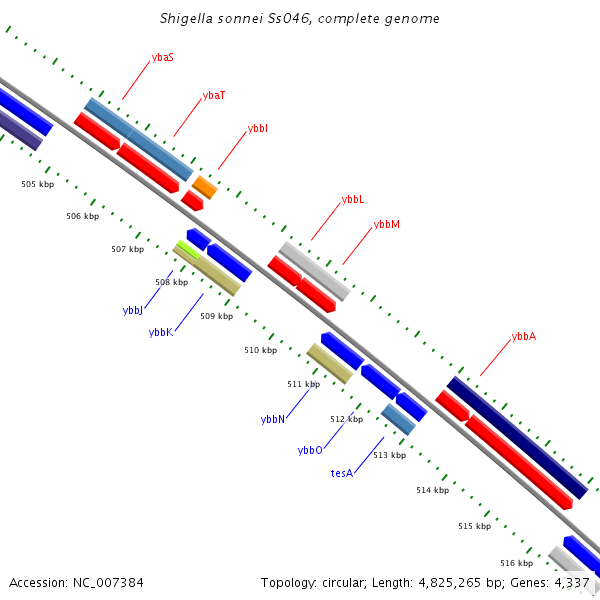 Shigella sonnei Ss046, complete genome

ybaS
ybaT
ybbI
ybbL
ybbM
ybbA
505 kbp
506 kbp
507 kbp
508 kbp
509 kbp
510 kbp
511 kbp
512 kbp
513 kbp
514 kbp
515 kbp
516 kbp
ybbJ
ybbK
ybbN
ybbO
tesA

Accession: NC_007384

Topology: circular; Length: 4,825,265 bp; Genes: 4,337